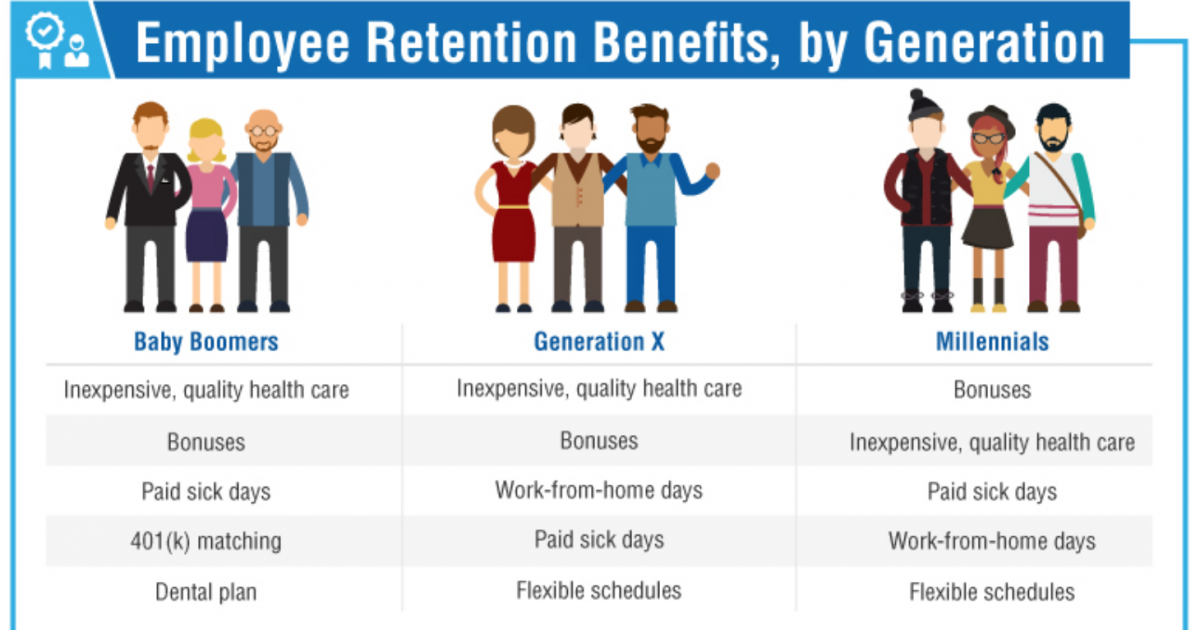 Employee Retention Benefits, by Generation

| Baby Boomers | Generation X | Millennials |
|---|---|---|
| Inexpensive, quality health care | Inexpensive, quality health care | Bonuses |
| Bonuses | Bonuses | Inexpensive, quality health care |
| Paid sick days | Work-from-home days | Paid sick days |
| 401(k) matching | Paid sick days | Work-from-home days |
| Dental plan | Flexible schedules | Flexible schedules |